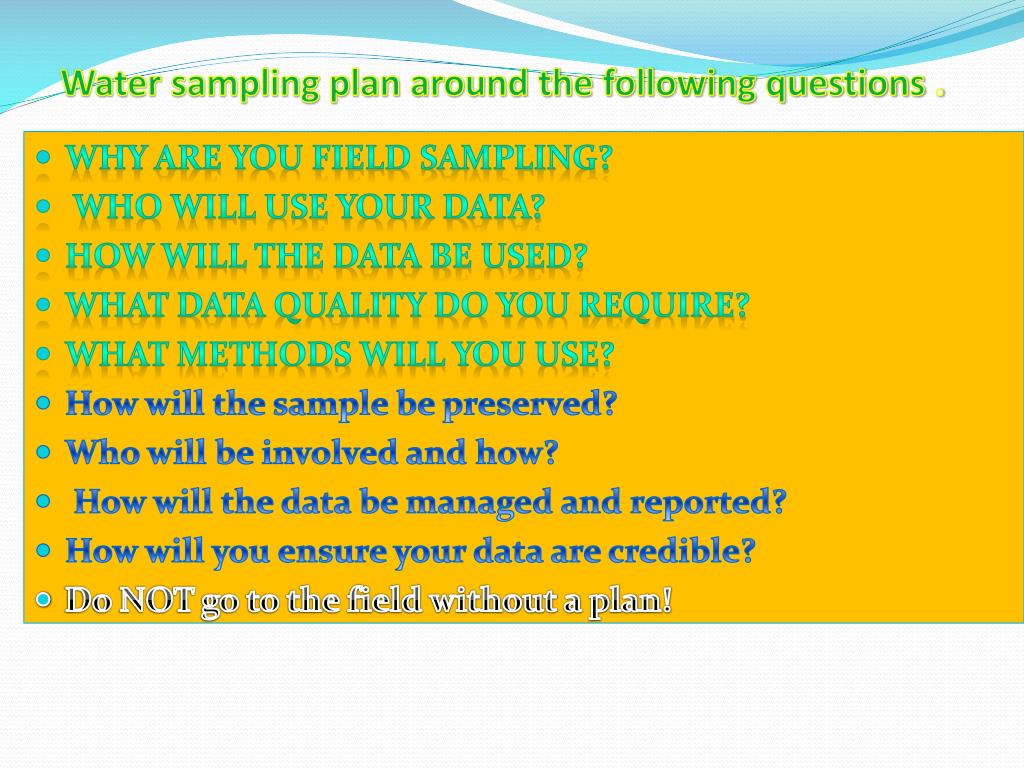 Water sampling plan around the following questions .

- WHY ARE YOU FIELD SAMPLING?
- WHO WILL USE YOUR DATA?
- HOW WILL THE DATA BE USED?
- WHAT DATA QUALITY DO YOU REQUIRE?
- WHAT METHODS WILL YOU USE?
- How will the sample be preserved?
- Who will be involved and how?
- How will the data be managed and reported?
- How will you ensure your data are credible?
- Do NOT go to the field without a plan!